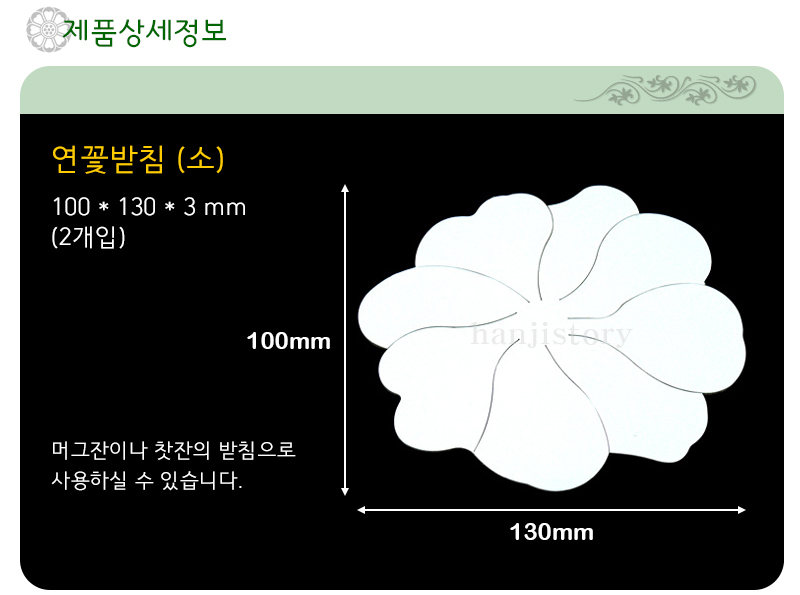 제품상세정보

연꽃받침 (소)

100 * 130 * 3 mm
(2개입)

100mm

머그잔이나 찻잔의 받침으로 사용하실 수 있습니다.

130mm

hanjistory